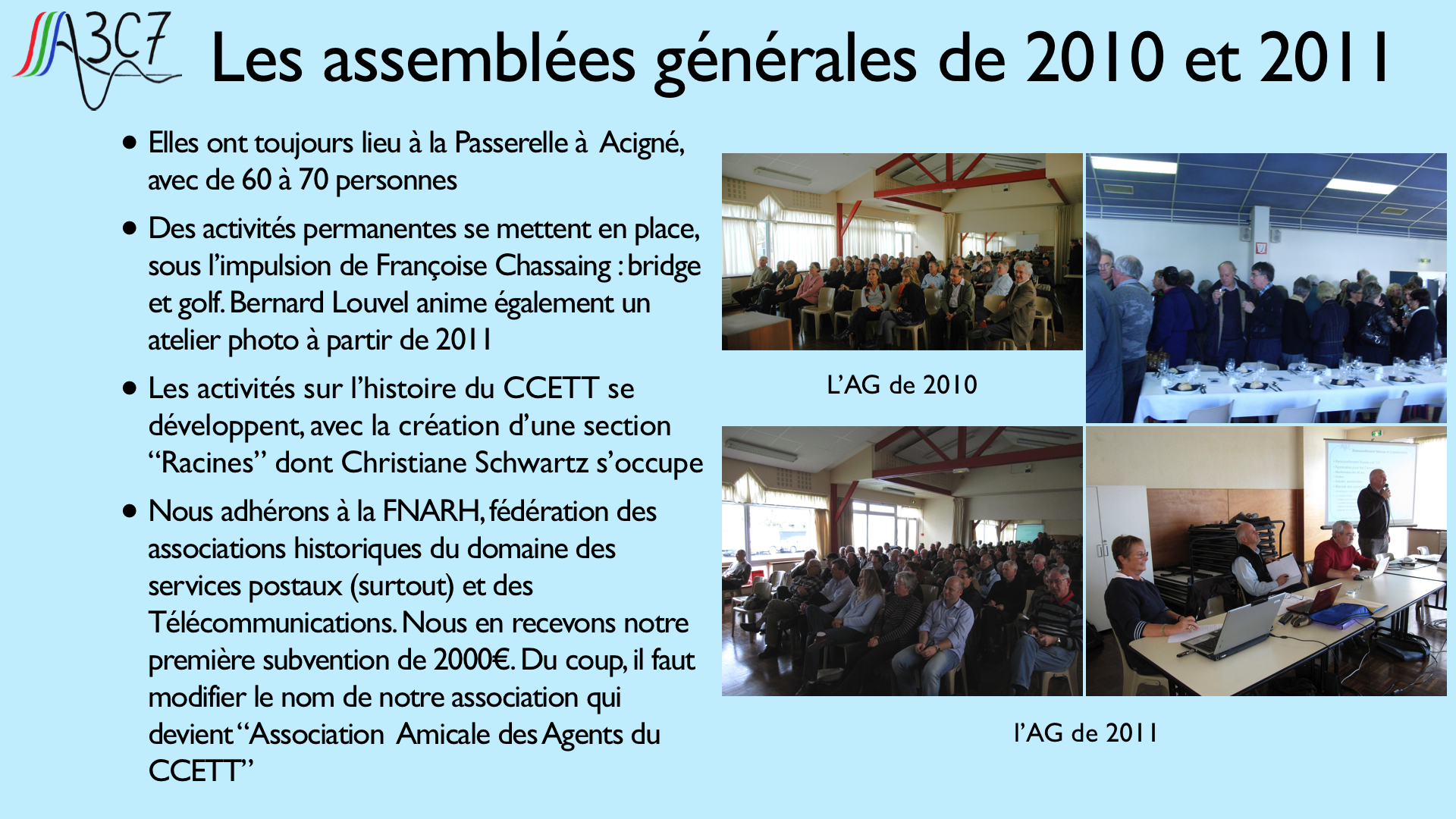 A3C7

Les assemblées générales de 2010 et 2011

• Elles ont toujours lieu à la Passerelle à Acigné, avec de 60 à 70 personnes

• Des activités permanentes se mettent en place, sous l'impulsion de Françoise Chassaing : bridge et golf. Bernard Louvel anime également un atelier photo à partir de 2011

• Les activités sur l'histoire du CCETT se développent, avec la création d'une section "Racines" dont Christiane Schwartz s'occupe

• Nous adhérons à la FNARH, fédération des associations historiques du domaine des services postaux (surtout) et des Télécommunications. Nous en recevons notre première subvention de 2000€. Du coup, il faut modifier le nom de notre association qui devient "Association Amicale des Agents du CCETT"

L'AG de 2010

l'AG de 2011